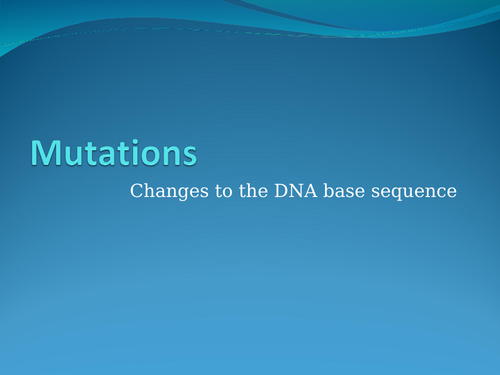 Mutations

Changes to the DNA base sequence